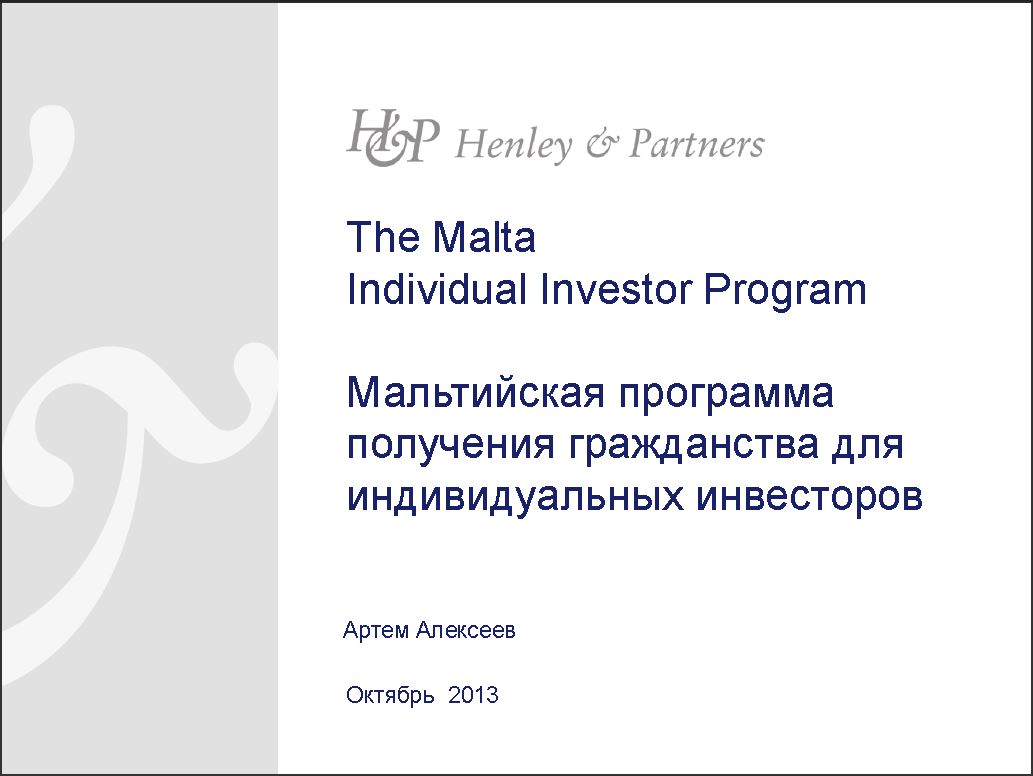 H&P Henley & Partners

The Malta
Individual Investor Program

Мальтийская программа получения гражданства для индивидуальных инвесторов

Артем Алексеев

Октябрь 2013